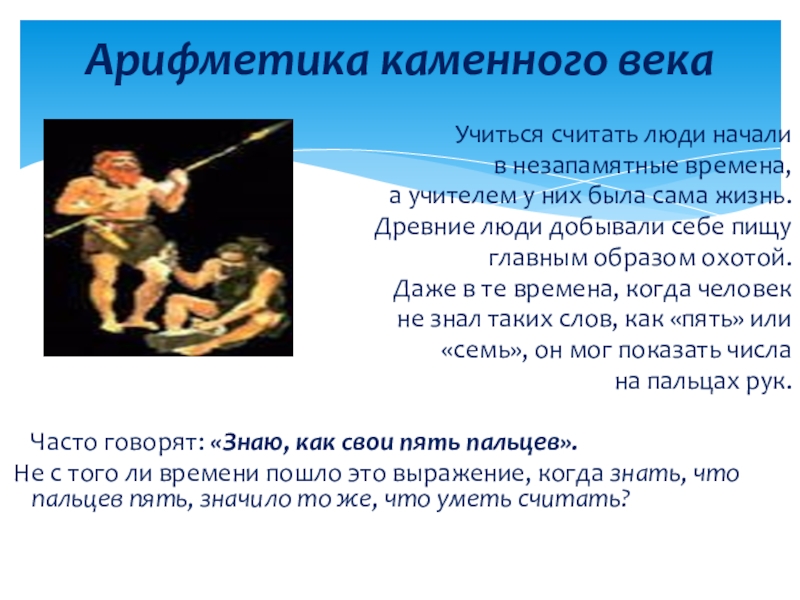 Арифметика каменного века

Учиться считать люди начали в незапамятные времена, а учителем у них была сама жизнь. Древние люди добывали себе пищу главным образом охотой. Даже в те времена, когда человек не знал таких слов, как «пять» или «семь», он мог показать числа на пальцах рук.

Часто говорят: «Знаю, как свои пять пальцев». Не с того ли времени пошло это выражение, когда знать, что пальцев пять, значило то же, что уметь считать?